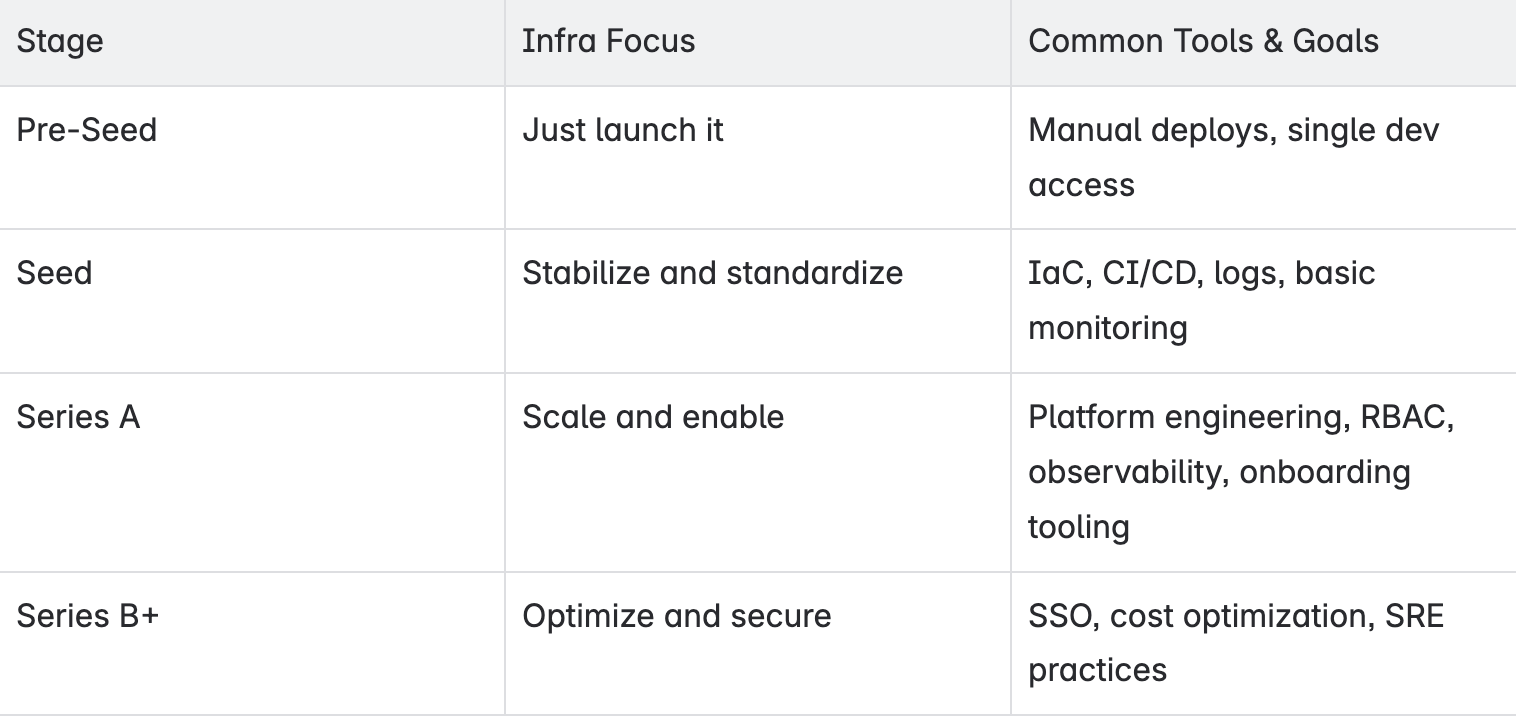 | Stage | Infra Focus | Common Tools & Goals |
|---|---|---|
| Pre-Seed | Just launch it | Manual deploys, single dev access |
| Seed | Stabilize and standardize | IaC, CI/CD, logs, basic monitoring |
| Series A | Scale and enable | Platform engineering, RBAC, observability, onboarding tooling |
| Series B+ | Optimize and secure | SSO, cost optimization, SRE practices |